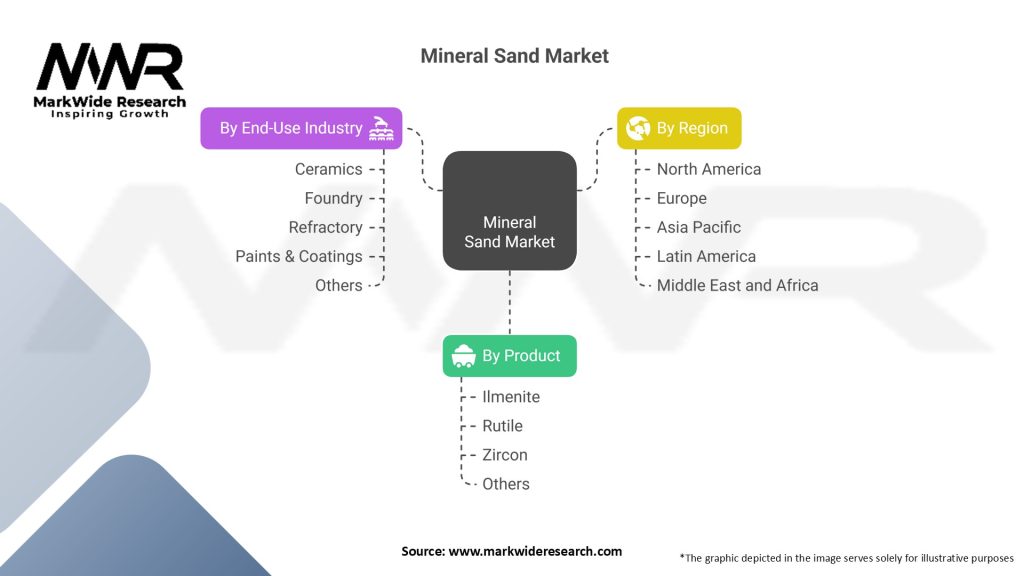 MWR
MarkWide Research
Inspiring Growth

Mineral Sand Market

By End-Use Industry
Ceramics
Foundry
Refractory
Paints & Coatings
Others

Mineral Sand Market

By Region
North America
Europe
Asia Pacific
Latin America
Middle East and Africa

By Product
Ilmenite
Rutile
Zircon
Others

Source: www.markwideresearch.com

*The graphic depicted in the image serves solely for illustrative purposes